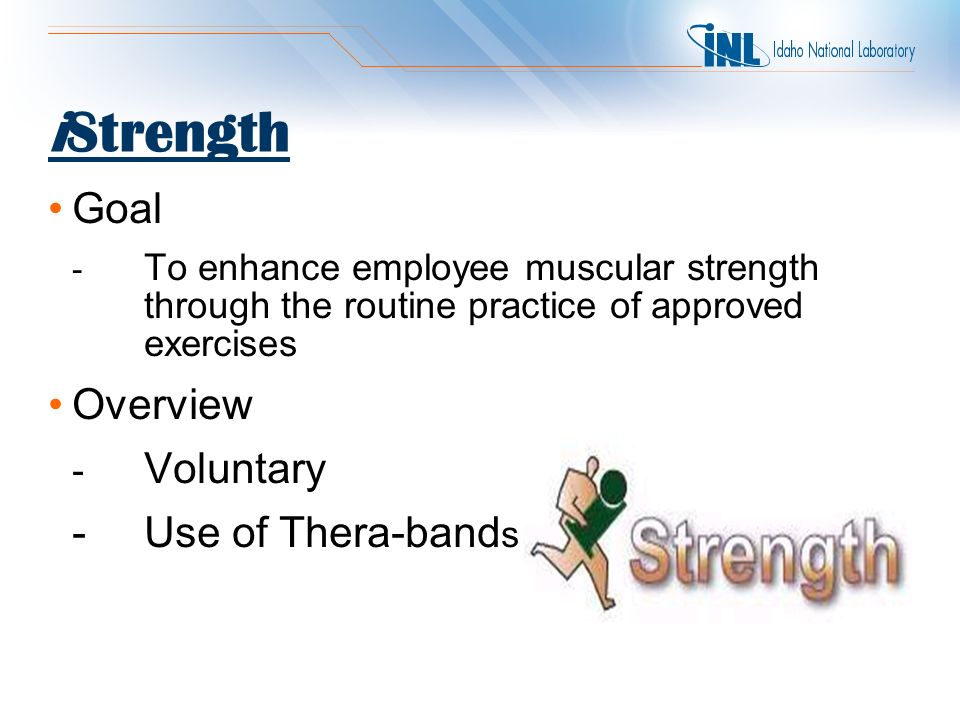 INL Idaho National Laboratory

iStrength

• Goal

- To enhance employee muscular strength through the routine practice of approved exercises

• Overview

- Voluntary

- Use of Thera-bands

Strength